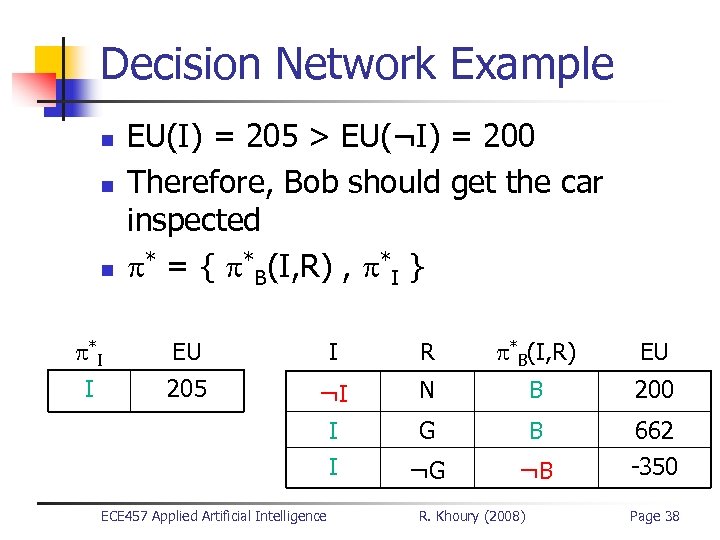 Decision Network Example

- EU(I) = 205 > EU(¬I) = 200
- Therefore, Bob should get the car inspected
- $\pi^* = \{ \pi^*_B(I,R) , \pi^*_I \}$

| $\pi^*_I$ | EU |
|---|---|
| I | 205 |

| I | R | $\pi^*_B(I,R)$ | EU |
|---|---|---|---|
| ¬I | N | B | 200 |
| I | G | B | 662 |
| I | ¬G | ¬B | -350 |

ECE457 Applied Artificial Intelligence R. Khoury (2008) Page 38